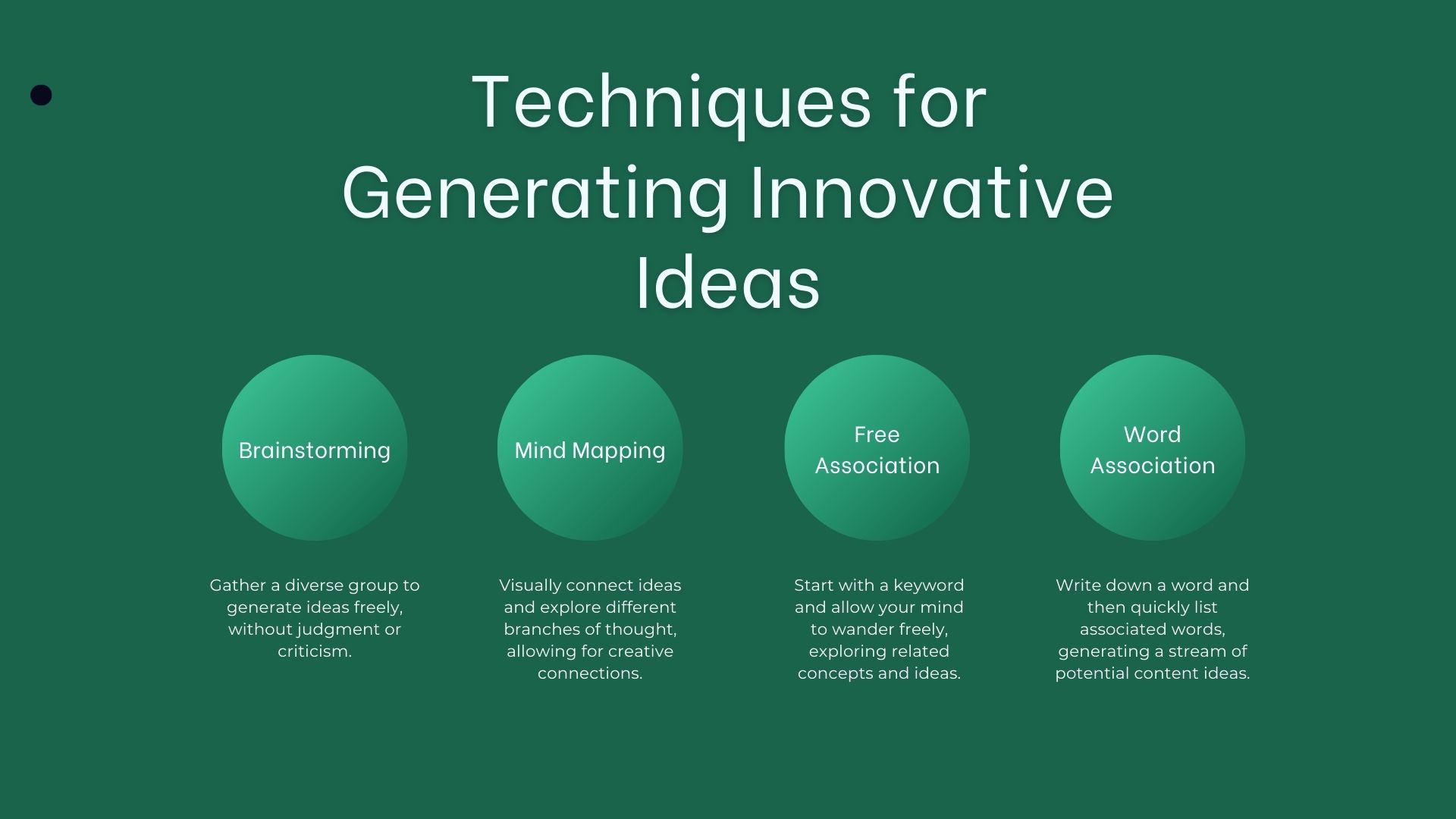 Techniques for Generating Innovative Ideas

Brainstorming

Gather a diverse group to generate ideas freely, without judgment or criticism.

Mind Mapping

Visually connect ideas and explore different branches of thought, allowing for creative connections.

Free Association

Start with a keyword and allow your mind to wander freely, exploring related concepts and ideas.

Word Association

Write down a word and then quickly list associated words, generating a stream of potential content ideas.